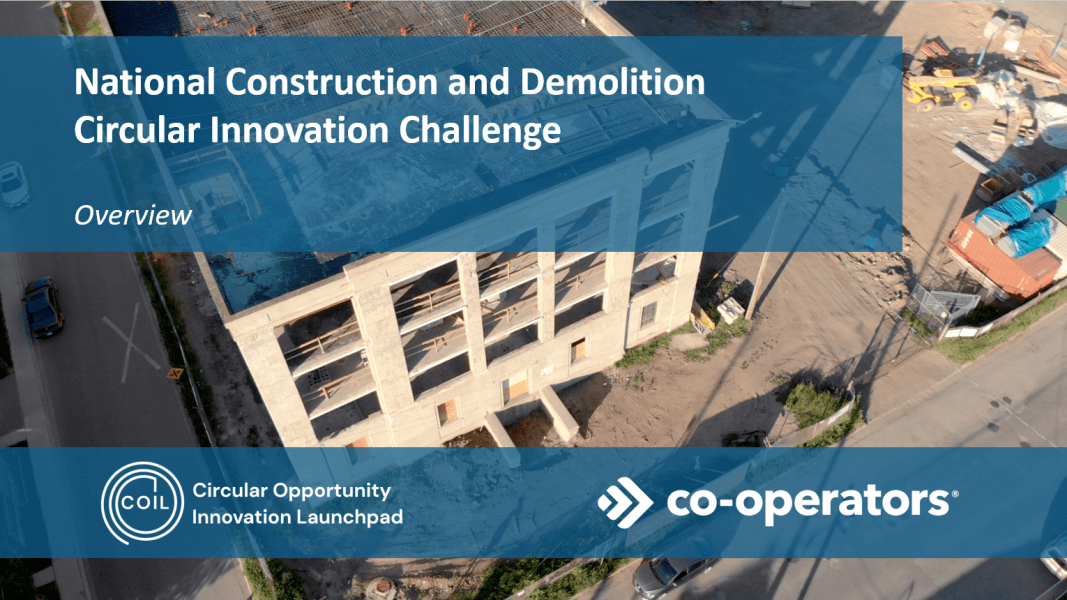 National Construction and Demolition Circular Innovation Challenge

Overview

COIL Circular Opportunity Innovation Launchpad

co-operators®